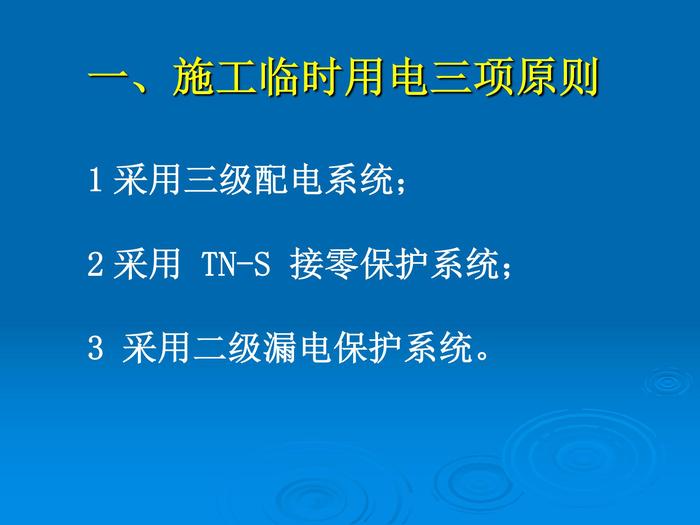 一、施工临时用电三项原则

1 采用三级配电系统；

2 采用 TN-S 接零保护系统；

3 采用二级漏电保护系统。